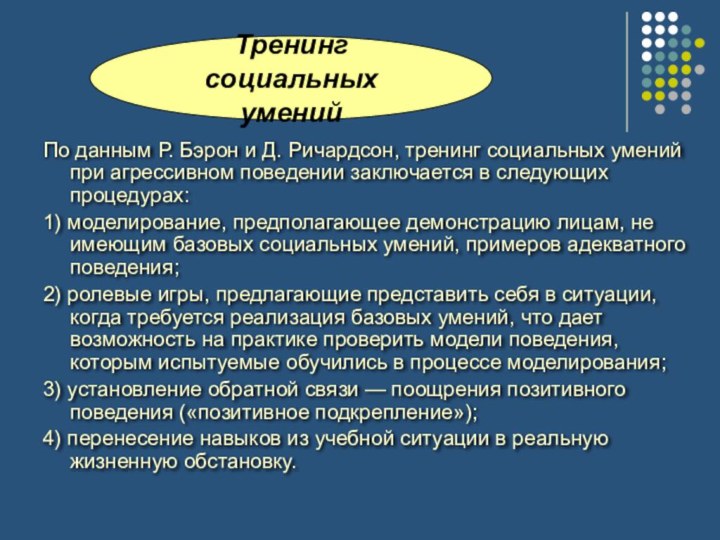 Тренинг социальных умений

По данным Р. Бэрон и Д. Ричардсон, тренинг социальных умений при агрессивном поведении заключается в следующих процедурах:

1) моделирование, предполагающее демонстрацию лицам, не имеющим базовых социальных умений, примеров адекватного поведения;

2) ролевые игры, предлагающие представить себя в ситуации, когда требуется реализация базовых умений, что дает возможность на практике проверить модели поведения, которым испытуемые обучились в процессе моделирования;

3) установление обратной связи — поощрения позитивного поведения («позитивное подкрепление»);

4) перенесение навыков из учебной ситуации в реальную жизненную обстановку.